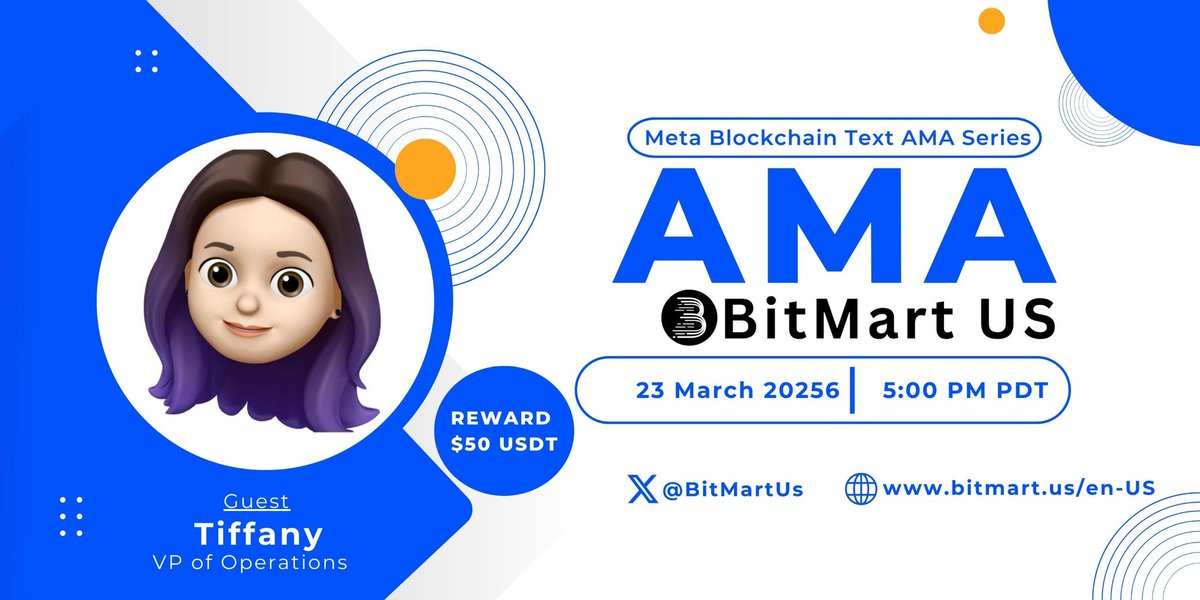 Meta Blockchain Text AMA Series

AMA

BitMart US

23 March 20256 | 5:00 PM PDT

REWARD $50 USDT

@BitMartUs

www.bitmart.us/en-US

Guest

Tiffany

VP of Operations